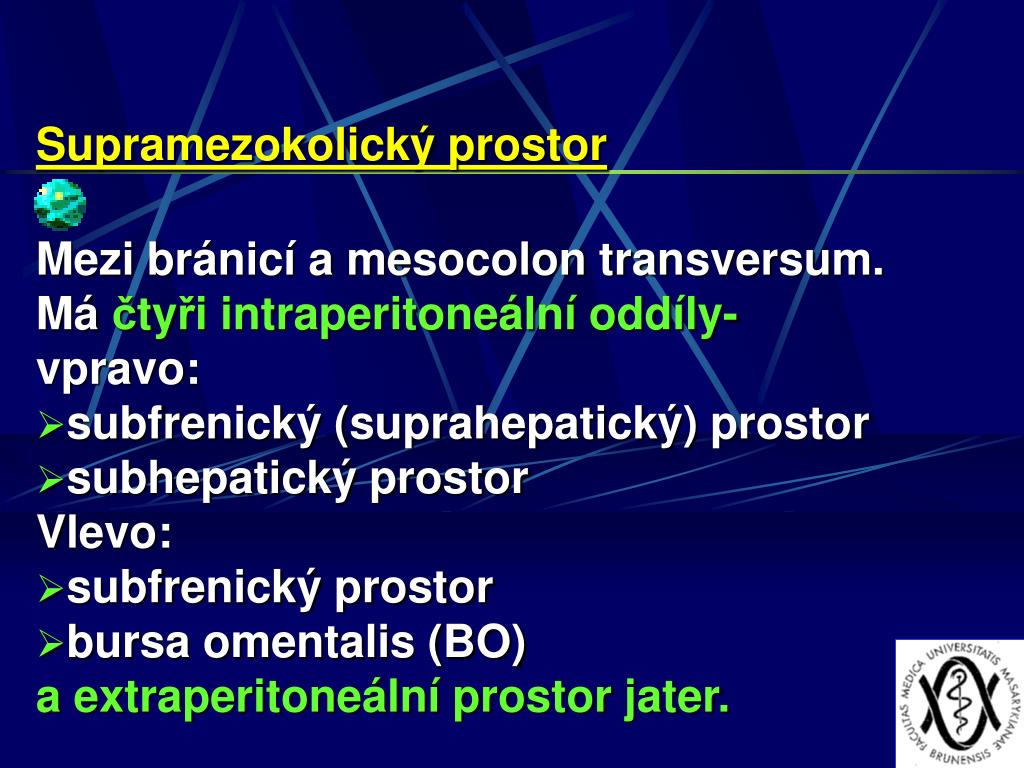 Supramezokolický prostor

Mezi bránicí a mesocolon transversum. Má čtyři intraperitoneální oddíly- vpravo:
➢subfrenický (suprahepatický) prostor
➢subhepatický prostor
Vlevo:
➢subfrenický prostor
➢bursa omentalis (BO)
a extraperitoneální prostor jater.

FACULTAS MEDICA UNIVERSITATIS MASARYKIANAE BRUNENSIS